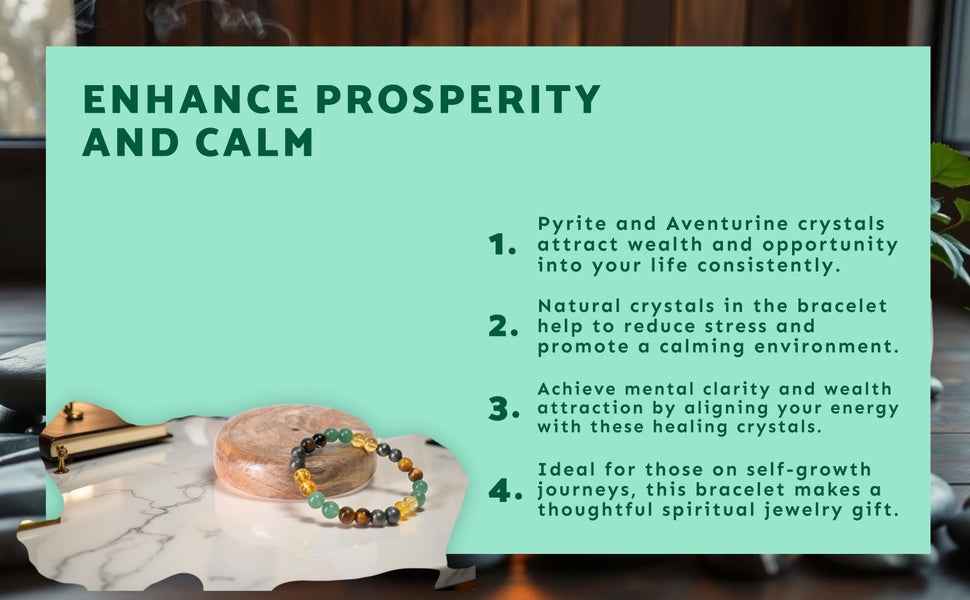 ENHANCE PROSPERITY AND CALM

1. Pyrite and Aventurine crystals attract wealth and opportunity into your life consistently.

2. Natural crystals in the bracelet help to reduce stress and promote a calming environment.

3. Achieve mental clarity and wealth attraction by aligning your energy with these healing crystals.

4. Ideal for those on self-growth journeys, this bracelet makes a thoughtful spiritual jewelry gift.